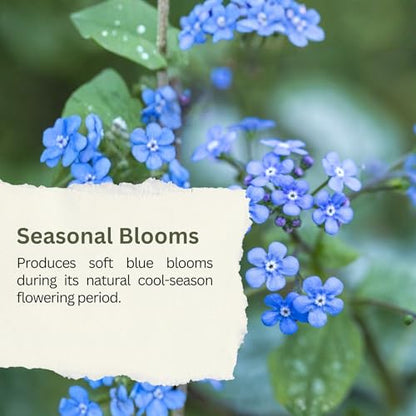 Seasonal Blooms

Produces soft blue blooms during its natural cool-season flowering period.